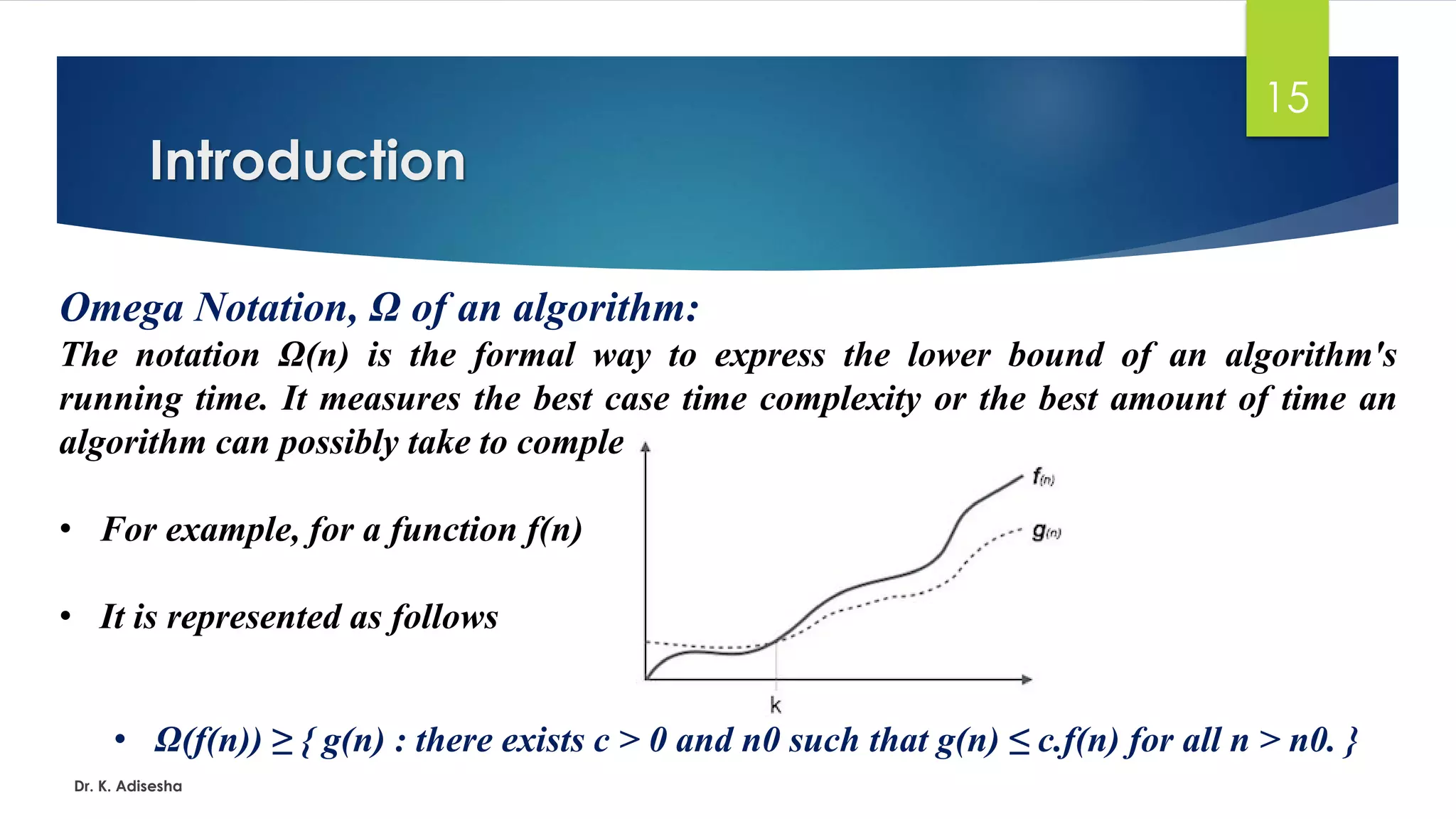 15

Introduction

Omega Notation, Ω of an algorithm:

The notation Ω(n) is the formal way to express the lower bound of an algorithm's running time. It measures the best case time complexity or the best amount of time an algorithm can possibly take to comple

• For example, for a function f(n)

• It is represented as follows

$f_{(n)}$

$g_{(n)}$

k

• Ω(f(n)) ≥ { g(n) : there exists c > 0 and n0 such that g(n) ≤ c.f(n) for all n > n0. }

Dr. K. Adisesha